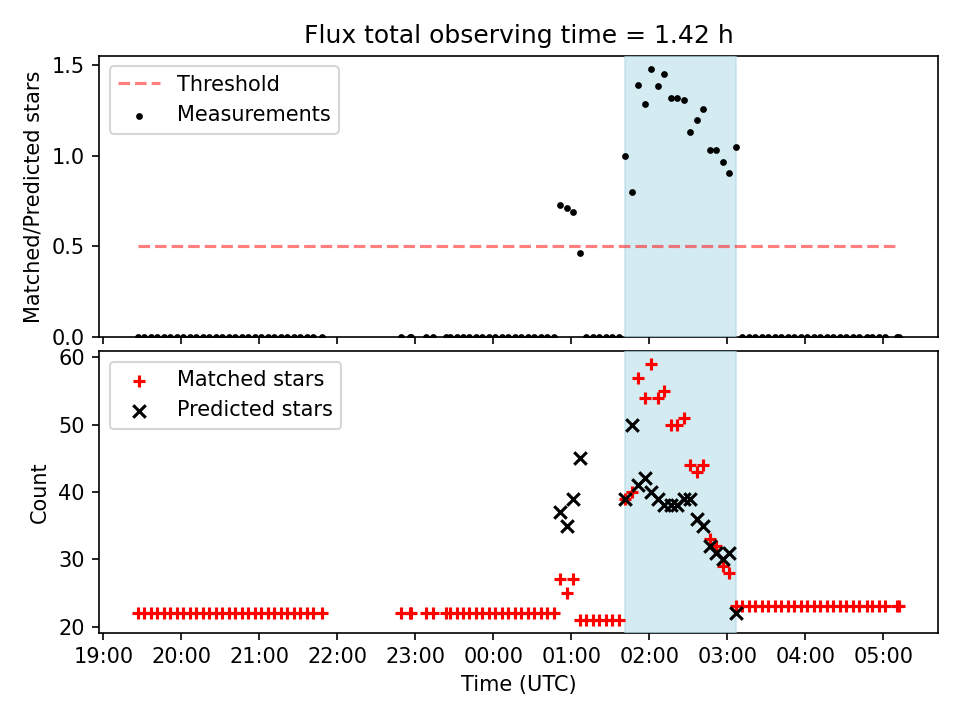 Flux total observing time = 1.42 h

Threshold
Measurements

Matched/Predicted stars

1.5
1.0
0.5
0.0

Matched stars
Predicted stars

Count

60
50
40
30
20

19:00 20:00 21:00 22:00 23:00 00:00 01:00 02:00 03:00 04:00 05:00

Time (UTC)